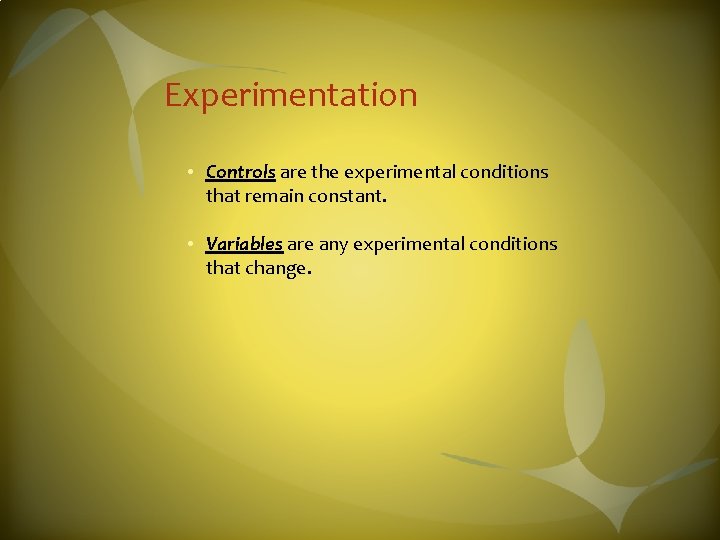 Experimentation

• Controls are the experimental conditions that remain constant.

• Variables are any experimental conditions that change.